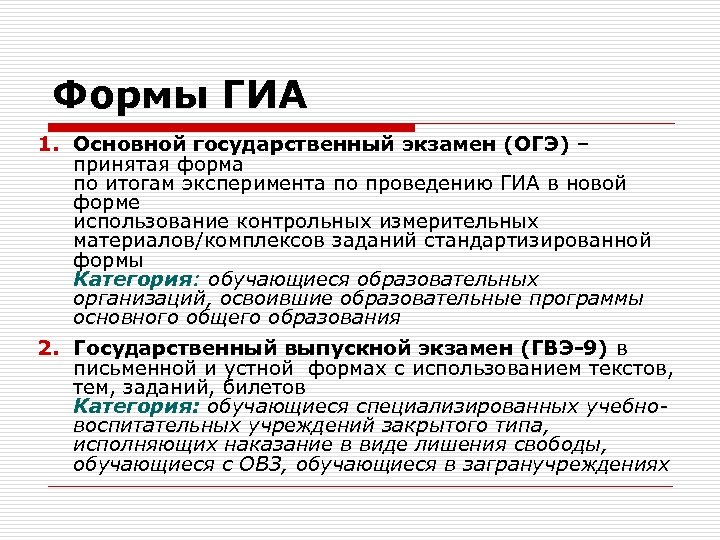 Формы ГИА

1. Основной государственный экзамен (ОГЭ) – принятая форма
по итогам эксперимента по проведению ГИА в новой форме
использование контрольных измерительных материалов/комплексов заданий стандартизированной формы
Категория: обучающиеся образовательных организаций, освоившие образовательные программы основного общего образования

2. Государственный выпускной экзамен (ГВЭ-9) в письменной и устной формах с использованием текстов, тем, заданий, билетов
Категория: обучающиеся специализированных учебно-воспитательных учреждений закрытого типа, исполняющих наказание в виде лишения свободы, обучающиеся с ОВЗ, обучающиеся в загранучреждениях